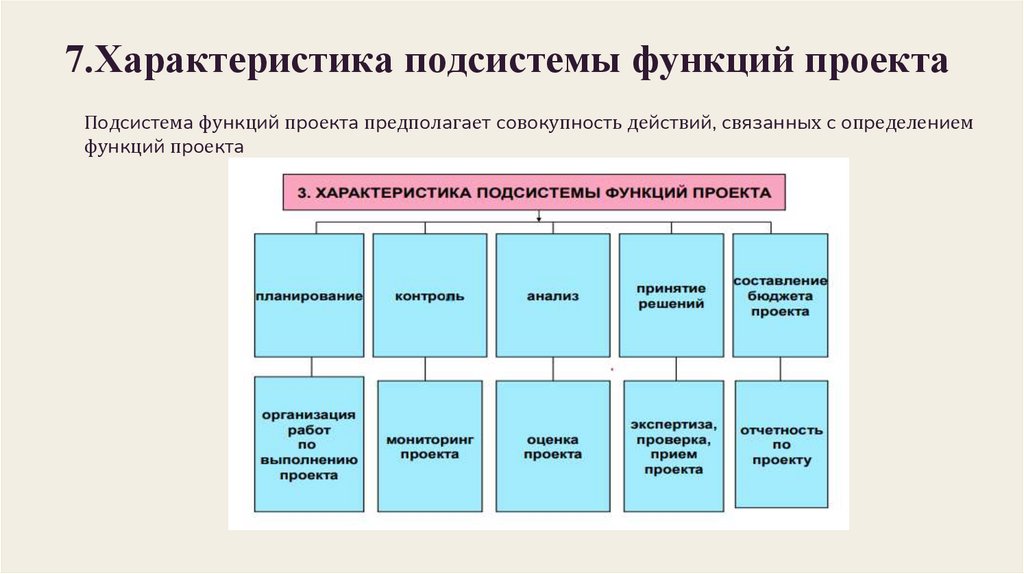 7.Характеристика подсистемы функций проекта

Подсистема функций проекта предполагает совокупность действий, связанных с определением функций проекта

3. ХАРАКТЕРИСТИКА ПОДСИСТЕМЫ ФУНКЦИЙ ПРОЕКТА

планирование

контроль

анализ

принятие решений

составление бюджета проекта

организация работ по выполнению проекта

мониторинг проекта

оценка проекта

экспертиза, проверка, прием проекта

отчетность по проекту